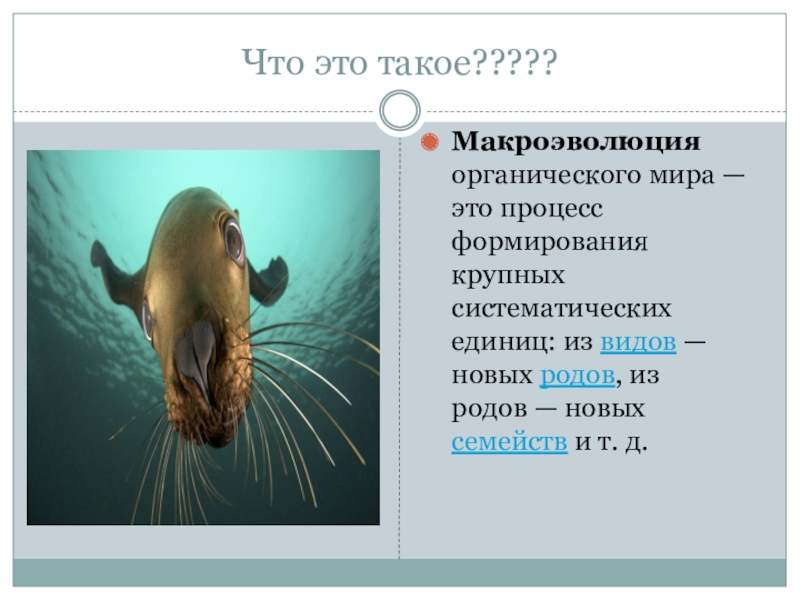 Что это такое?????

Макроэволюция органического мира — это процесс формирования крупных систематических единиц: из видов — новых родов, из родов — новых семейств и т. д.